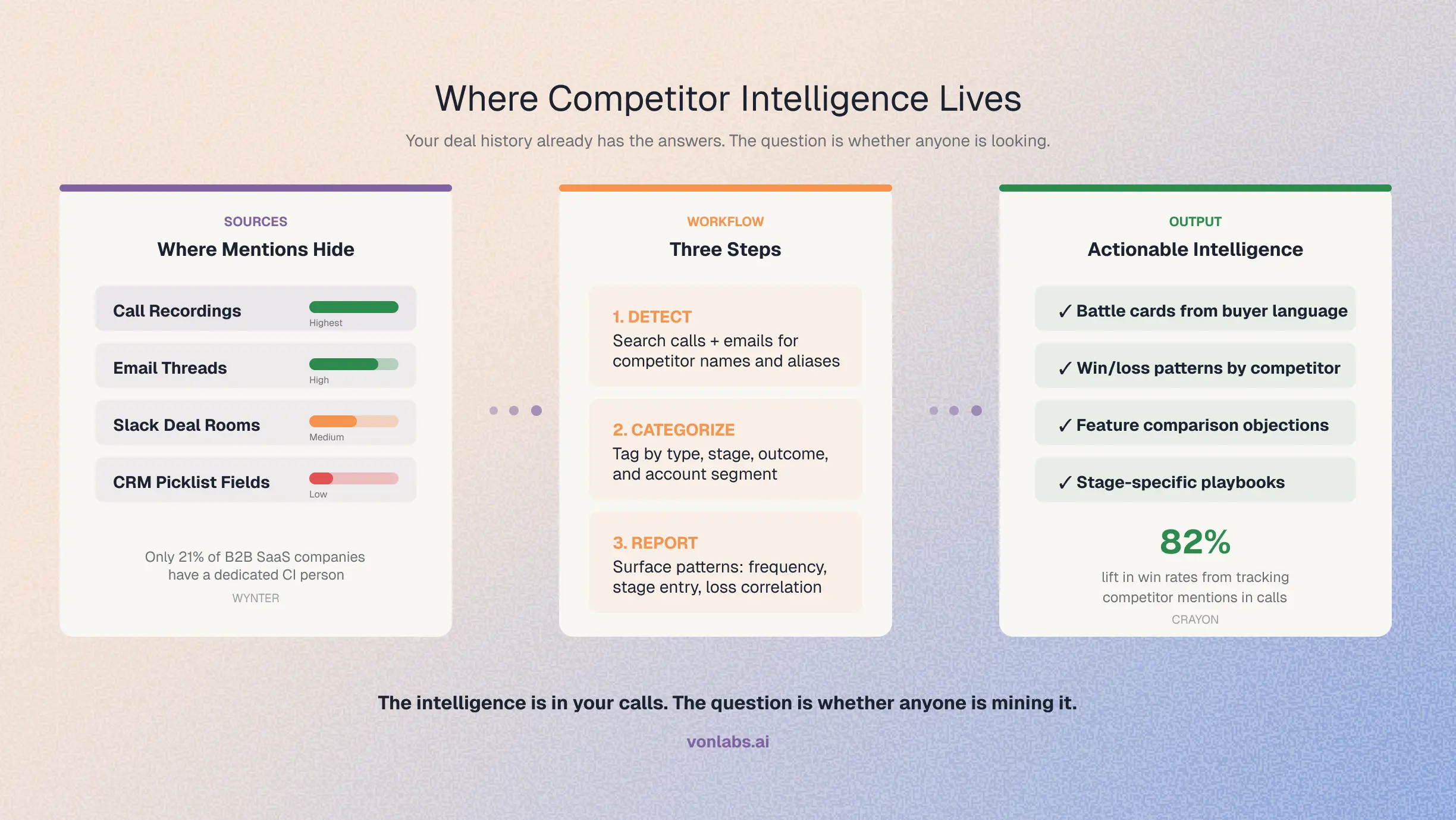 Where Competitor Intelligence Lives

Your deal history already has the answers. The question is whether anyone is looking.

SOURCES
Where Mentions Hide

Call Recordings
Highest

Email Threads
High

Slack Deal Rooms
Medium

CRM Picklist Fields
Low

Only 21% of B2B SaaS companies have a dedicated CI person
WYNTER

WORKFLOW
Three Steps

1. DETECT
Search calls + emails for competitor names and aliases

2. CATEGORIZE
Tag by type, stage, outcome, and account segment

3. REPORT
Surface patterns: frequency, stage entry, loss correlation

OUTPUT
Actionable Intelligence

✓ Battle cards from buyer language

✓ Win/loss patterns by competitor

✓ Feature comparison objections

✓ Stage-specific playbooks

82%
lift in win rates from tracking competitor mentions in calls
CRAYON

The intelligence is in your calls. The question is whether anyone is mining it.

vonlabs.ai